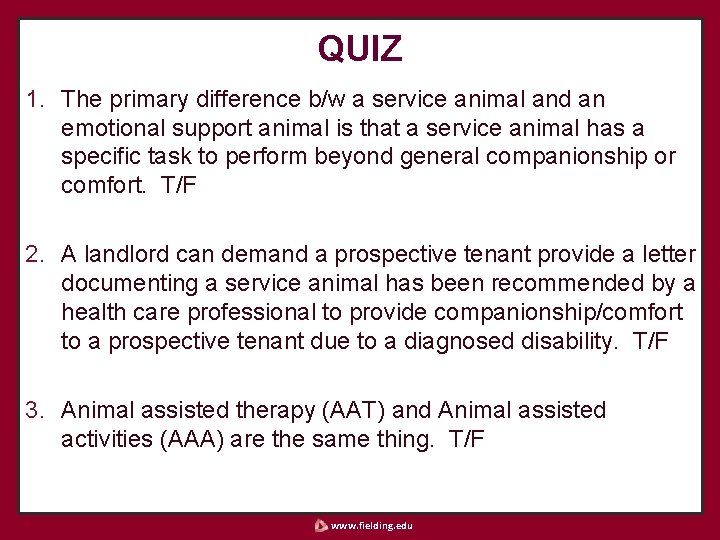 QUIZ

1. The primary difference b/w a service animal and an emotional support animal is that a service animal has a specific task to perform beyond general companionship or comfort. T/F

2. A landlord can demand a prospective tenant provide a letter documenting a service animal has been recommended by a health care professional to provide companionship/comfort to a prospective tenant due to a diagnosed disability. T/F

3. Animal assisted therapy (AAT) and Animal assisted activities (AAA) are the same thing. T/F

www.fielding.edu